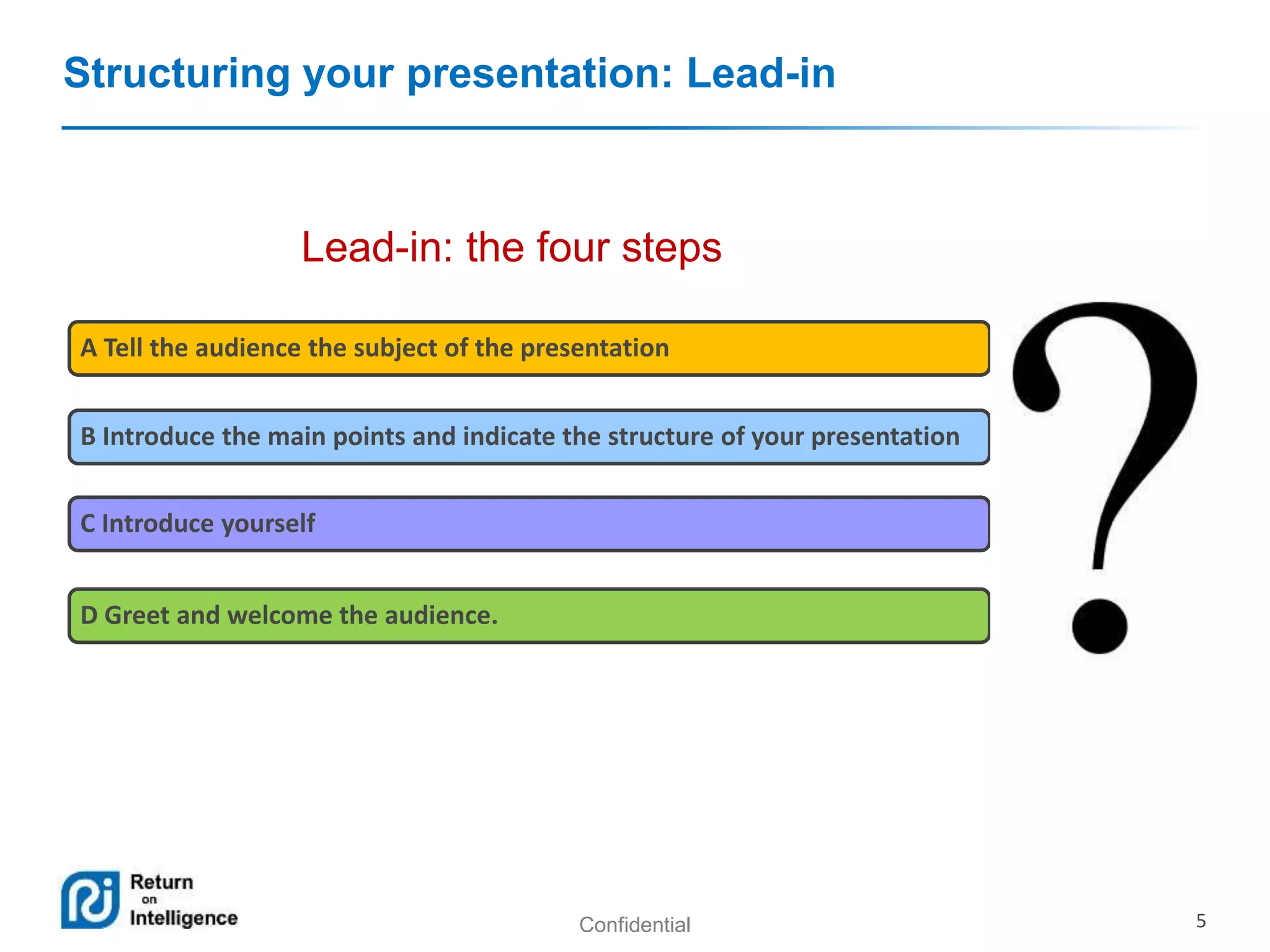 Structuring your presentation: Lead-in

Lead-in: the four steps

A Tell the audience the subject of the presentation

B Introduce the main points and indicate the structure of your presentation

C Introduce yourself

D Greet and welcome the audience.

?

Return on Intelligence

Confidential

5